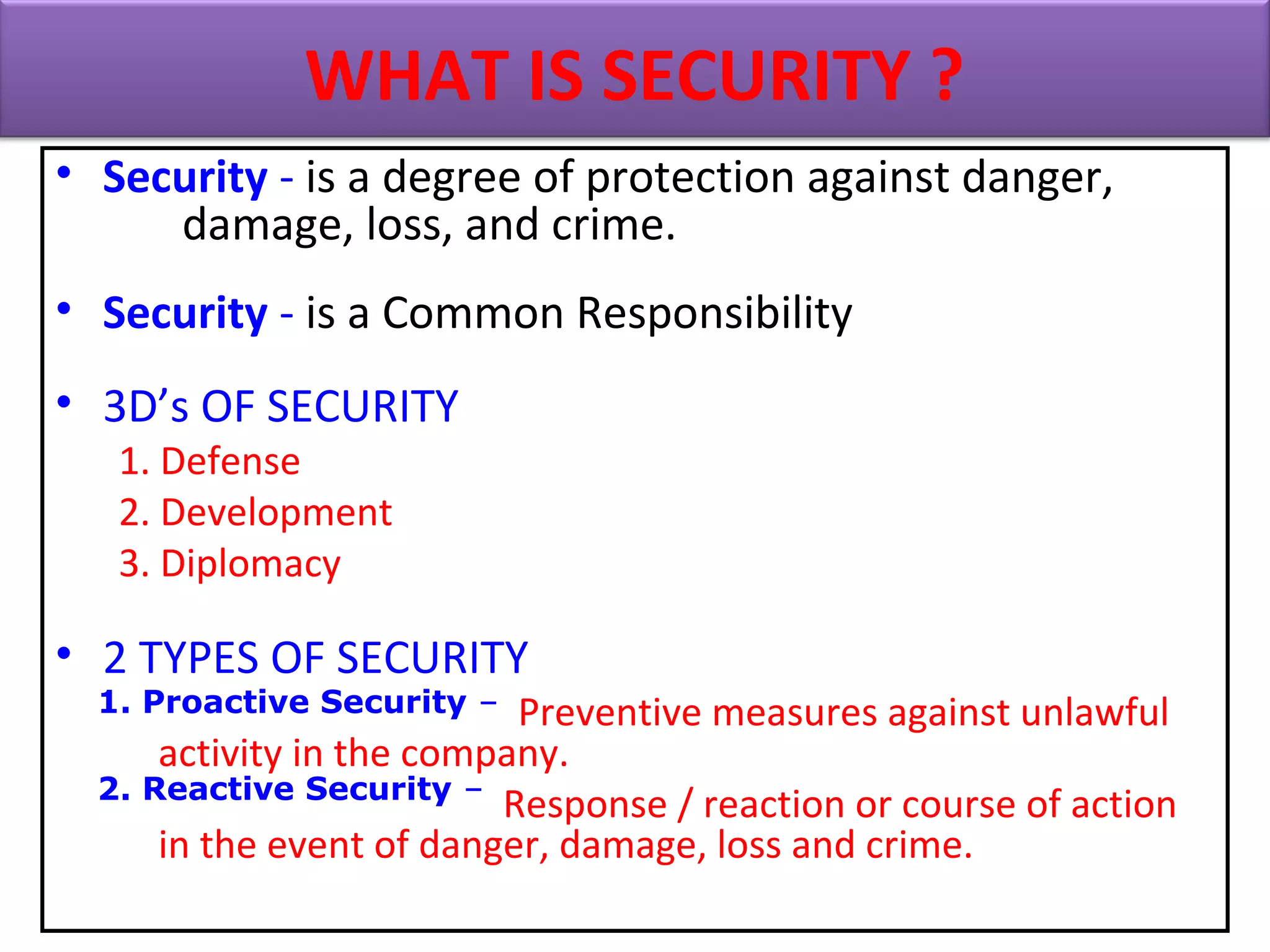 WHAT IS SECURITY ?

• Security - is a degree of protection against danger, damage, loss, and crime.

• Security - is a Common Responsibility

• 3D's OF SECURITY
1. Defense
2. Development
3. Diplomacy

• 2 TYPES OF SECURITY
1. Proactive Security – Preventive measures against unlawful activity in the company.
2. Reactive Security – Response / reaction or course of action in the event of danger, damage, loss and crime.